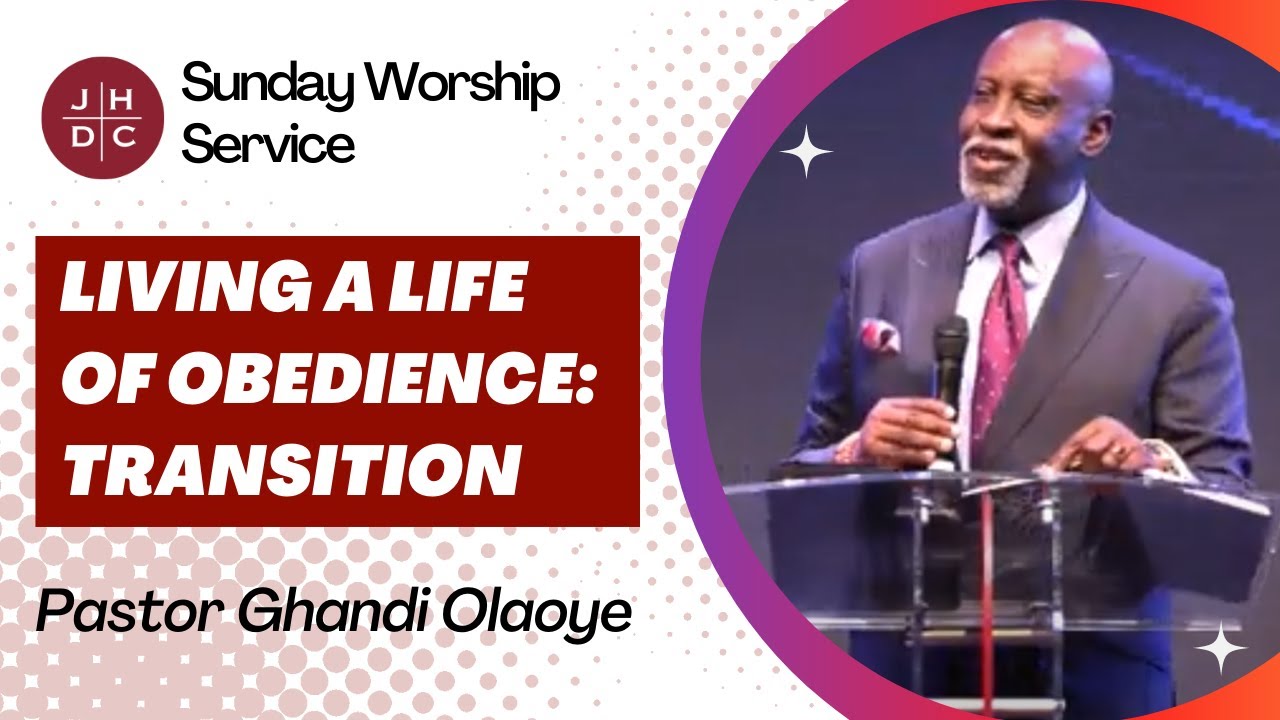 J H
D C

Sunday Worship Service

LIVING A LIFE OF OBEDIENCE: TRANSITION

Pastor Ghandi Olaoye